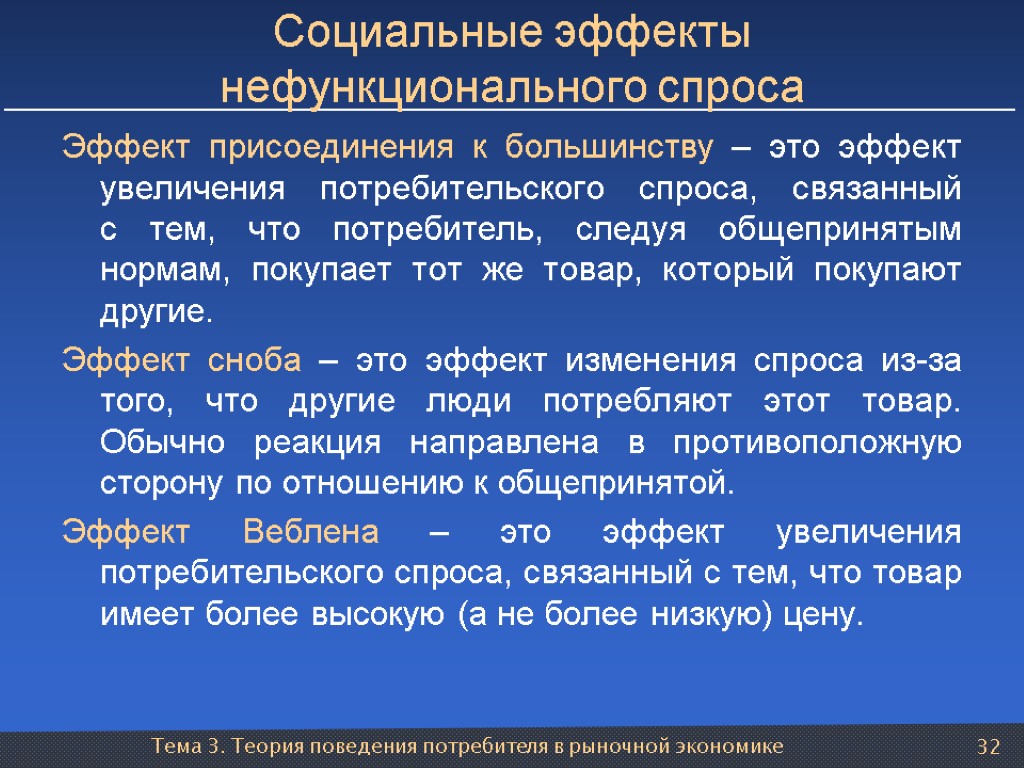 Социальные эффекты нефункционального спроса

Эффект присоединения к большинству – это эффект увеличения потребительского спроса, связанный с тем, что потребитель, следуя общепринятым нормам, покупает тот же товар, который покупают другие.

Эффект сноба – это эффект изменения спроса из-за того, что другие люди потребляют этот товар. Обычно реакция направлена в противоположную сторону по отношению к общепринятой.

Эффект Веблена – это эффект увеличения потребительского спроса, связанный с тем, что товар имеет более высокую (а не более низкую) цену.

Тема 3. Теория поведения потребителя в рыночной экономике

32